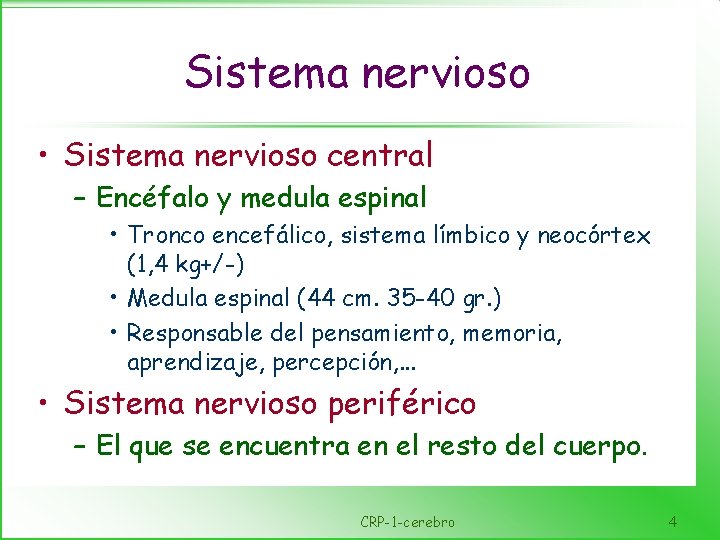 Sistema nervioso

• Sistema nervioso central
– Encéfalo y medula espinal
• Tronco encefálico, sistema límbico y neocórtex (1,4 kg+/-)
• Medula espinal (44 cm. 35-40 gr.)
• Responsable del pensamiento, memoria, aprendizaje, percepción,...

• Sistema nervioso periférico
– El que se encuentra en el resto del cuerpo.

CRP-1-cerebro

4